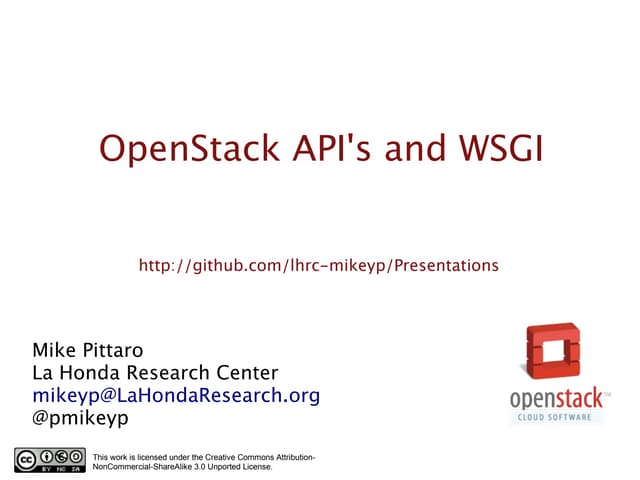 OpenStack API's and WSGI

http://github.com/lhrc-mikeyp/Presentations

Mike Pittaro
La Honda Research Center
mikeyp@LaHondaResearch.org
@pmikeyp

openstack™
CLOUD SOFTWARE

cc BY NC SA
This work is licensed under the Creative Commons Attribution-NonCommercial-ShareAlike 3.0 Unported License.